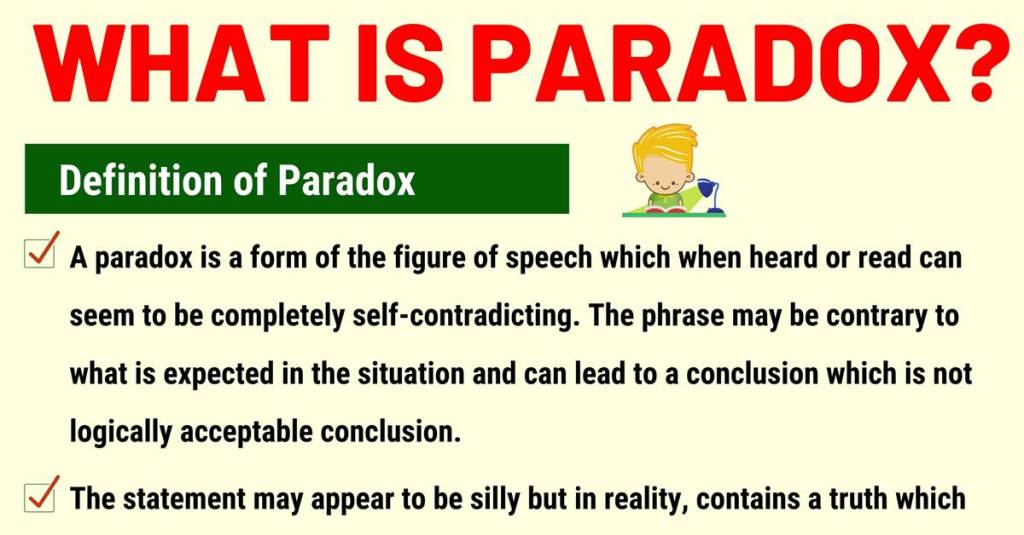 WHAT IS PARADOX?

Definition of Paradox

A paradox is a form of the figure of speech which when heard or read can seem to be completely self-contradicting. The phrase may be contrary to what is expected in the situation and can lead to a conclusion which is not logically acceptable conclusion.

The statement may appear to be silly but in reality, contains a truth which